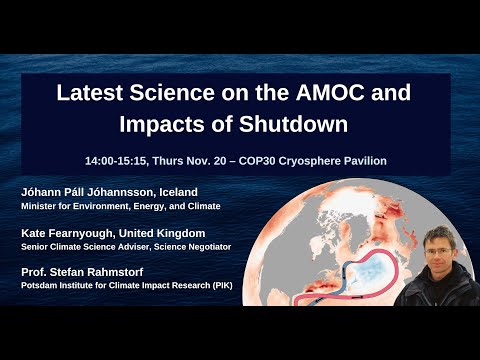 Latest Science on the AMOC and Impacts of Shutdown

14:00-15:15, Thurs Nov. 20 – COP30 Cryosphere Pavilion

Jóhann Páll Jóhannsson, Iceland
Minister for Environment, Energy, and Climate

Kate Fearnyough, United Kingdom
Senior Climate Science Adviser, Science Negotiator

Prof. Stefan Rahmstorf
Potsdam Institute for Climate Impact Research (PIK)